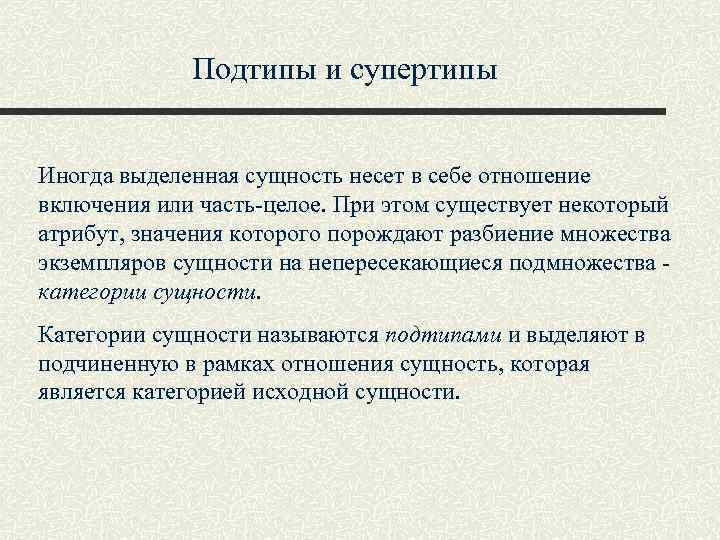 Подтипы и супертипы

Иногда выделенная сущность несет в себе отношение включения или часть-целое. При этом существует некоторый атрибут, значения которого порождают разбиение множества экземпляров сущности на непересекающиеся подмножества - категории сущности.

Категории сущности называются подтипами и выделяют в подчиненную в рамках отношения сущность, которая является категорией исходной сущности.